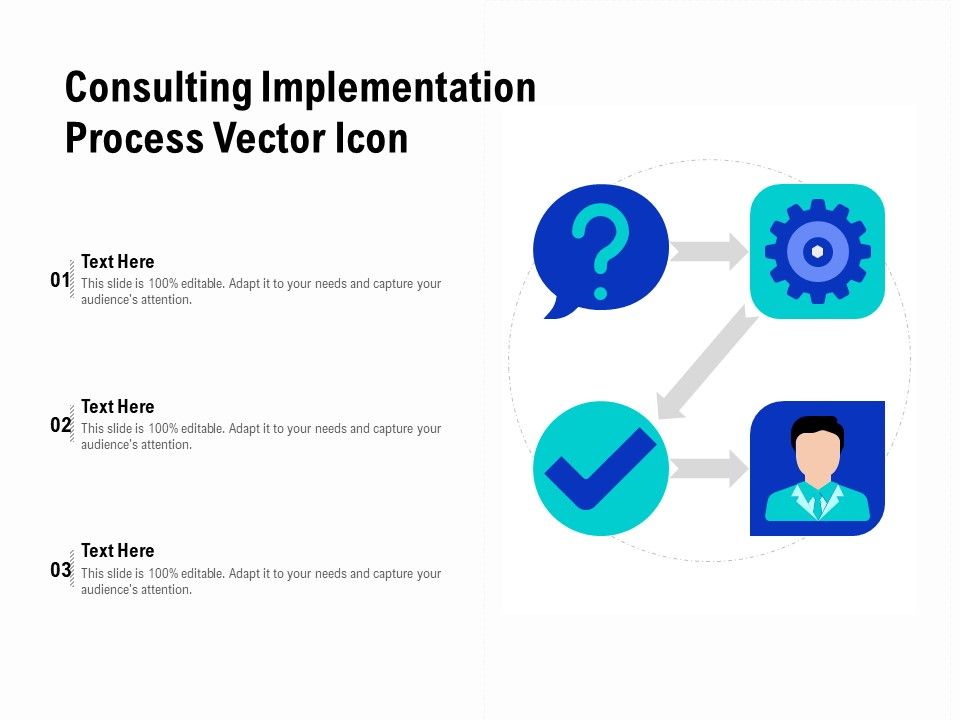 Consulting Implementation Process Vector Icon

01
Text Here
This slide is 100% editable. Adapt it to your needs and capture your audience's attention.

02
Text Here
This slide is 100% editable. Adapt it to your needs and capture your audience's attention.

03
Text Here
This slide is 100% editable. Adapt it to your needs and capture your audience's attention.

?